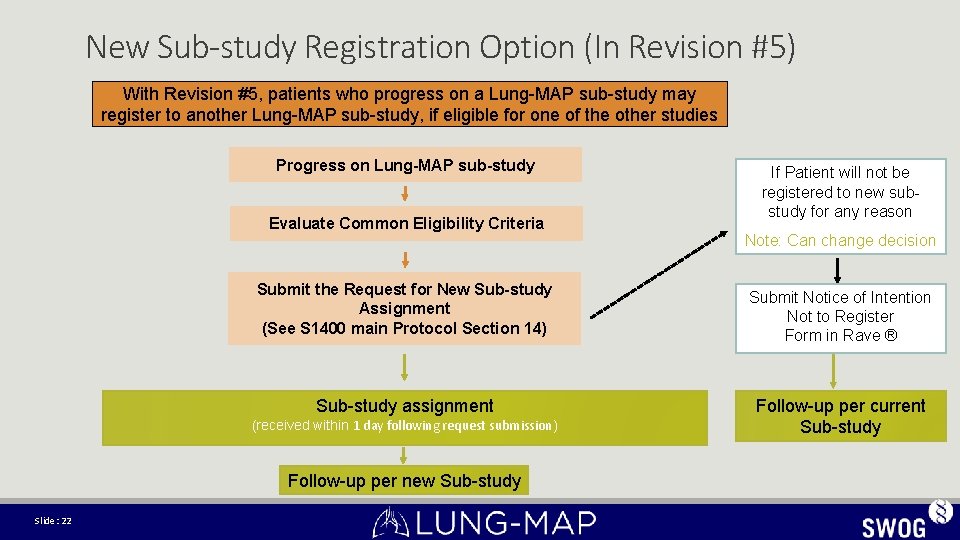 New Sub-study Registration Option (In Revision #5)

With Revision #5, patients who progress on a Lung-MAP sub-study may register to another Lung-MAP sub-study, if eligible for one of the other studies

Progress on Lung-MAP sub-study

Evaluate Common Eligibility Criteria

Submit the Request for New Sub-study Assignment (See S1400 main Protocol Section 14)

Sub-study assignment
(received within 1 day following request submission)

Follow-up per new Sub-study

If Patient will not be registered to new sub-study for any reason

Note: Can change decision

Submit Notice of Intention Not to Register Form in Rave ®

Follow-up per current Sub-study

Slide : 22

LUNG-MAP

SWOG